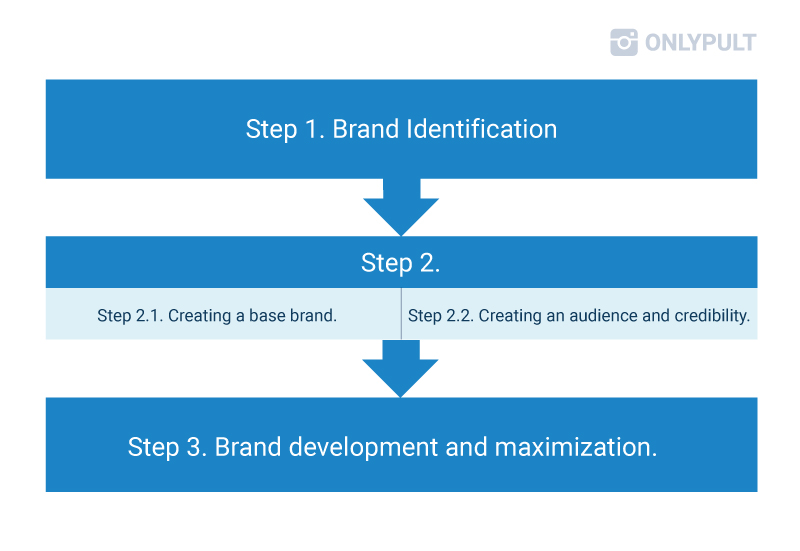 ONLYPULT

Step 1. Brand Identification

Step 2.

Step 2.1. Creating a base brand.

Step 2.2. Creating an audience and credibility.

Step 3. Brand development and maximization.